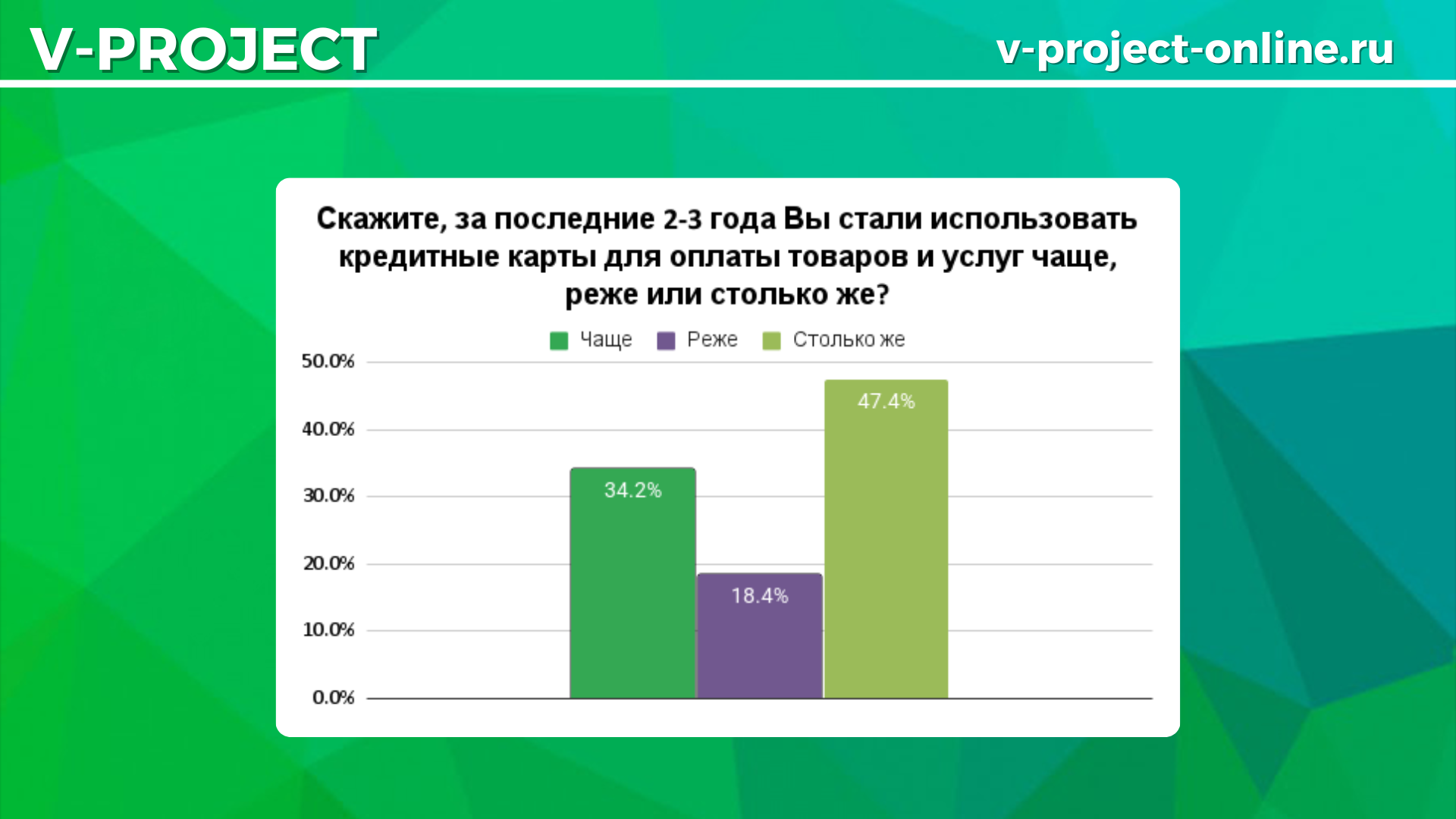 V-PROJECT

v-project-online.ru

Скажите, за последние 2-3 года Вы стали использовать кредитные карты для оплаты товаров и услуг чаще, реже или столько же?

Чаще Реже Столько же

50.0%
40.0%
30.0%
20.0%
10.0%
0.0%

34.2%
18.4%
47.4%